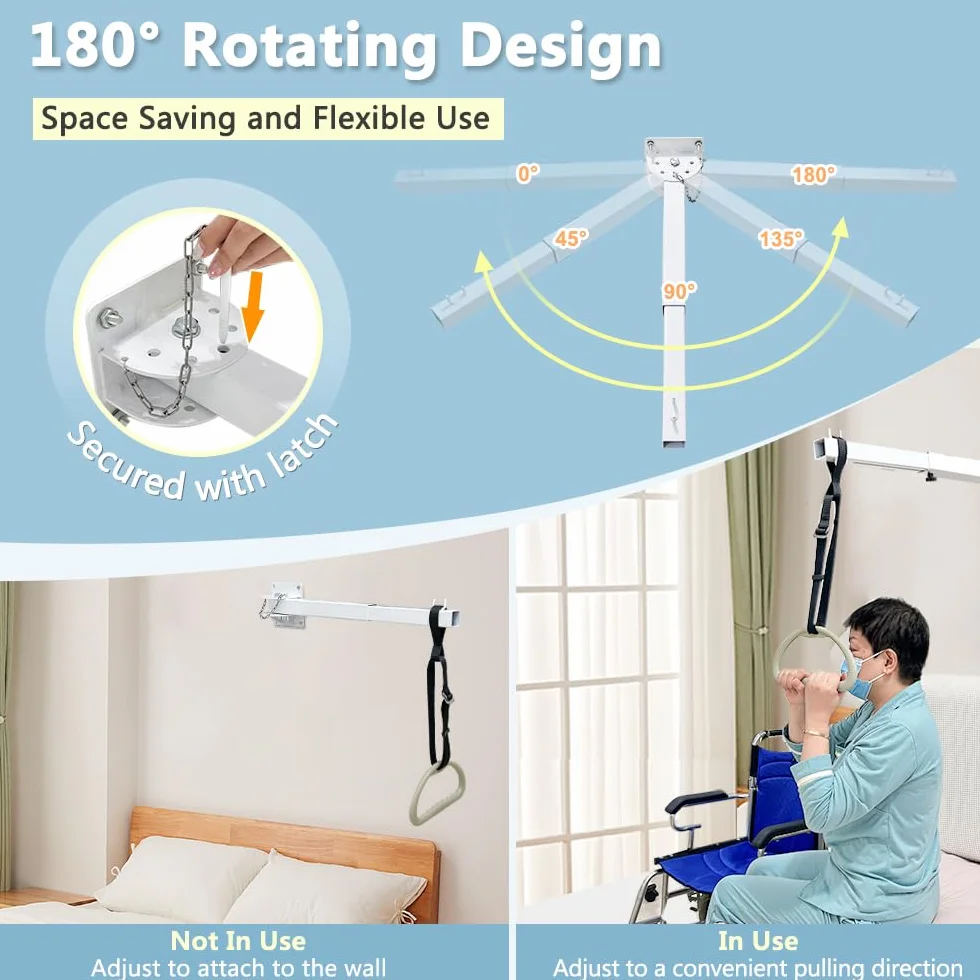 180° Rotating Design

Space Saving and Flexible Use

0°

180°

45°

135°

90°

Secured with latch

Not In Use
Adjust to attach to the wall

In Use
Adjust to a convenient pulling direction